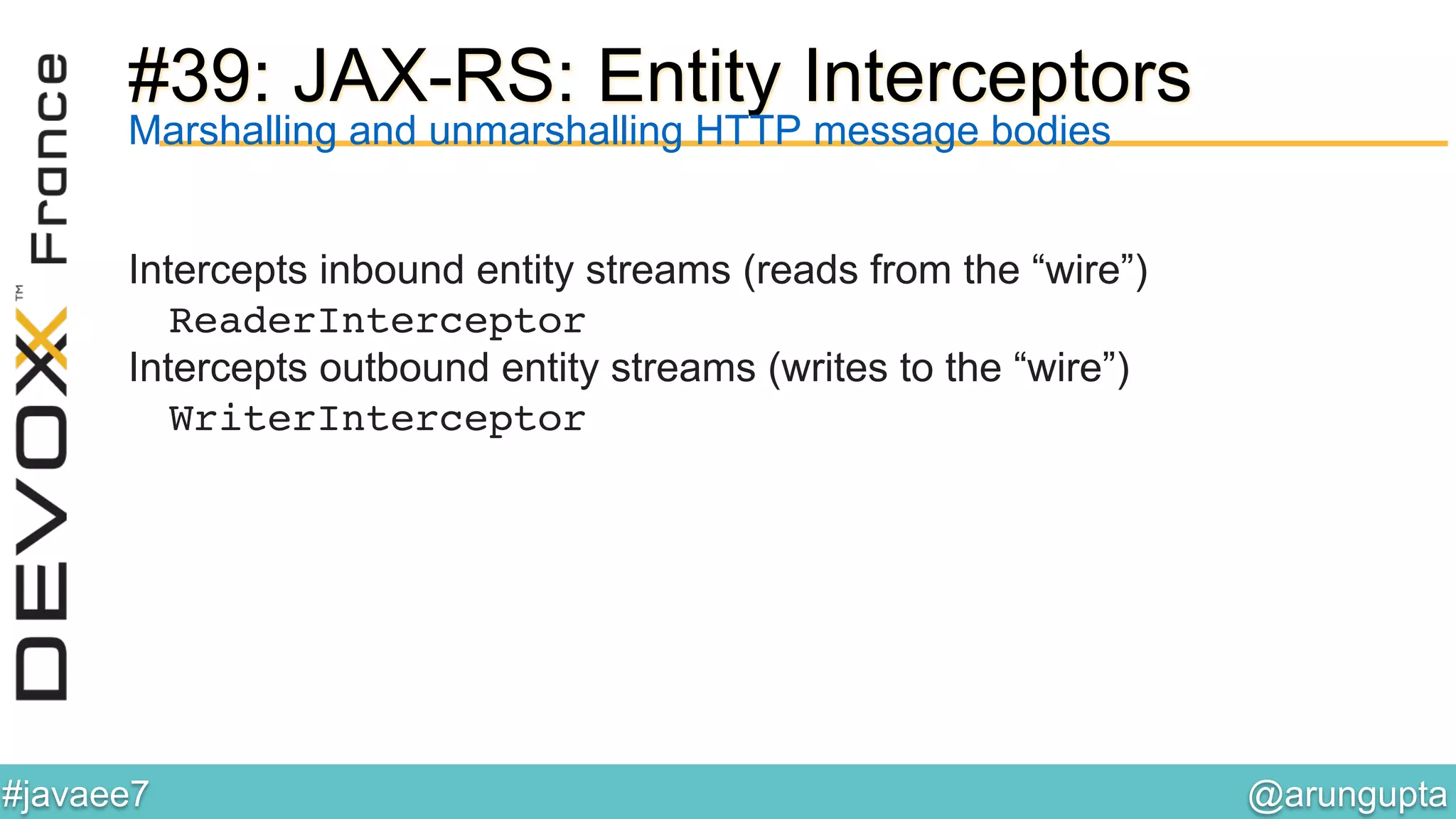 DEVOXX™ France

#39: JAX-RS: Entity Interceptors
Marshalling and unmarshalling HTTP message bodies

Intercepts inbound entity streams (reads from the “wire”)
ReaderInterceptor
Intercepts outbound entity streams (writes to the “wire”)
WriterInterceptor

#javaee7
@arungupta